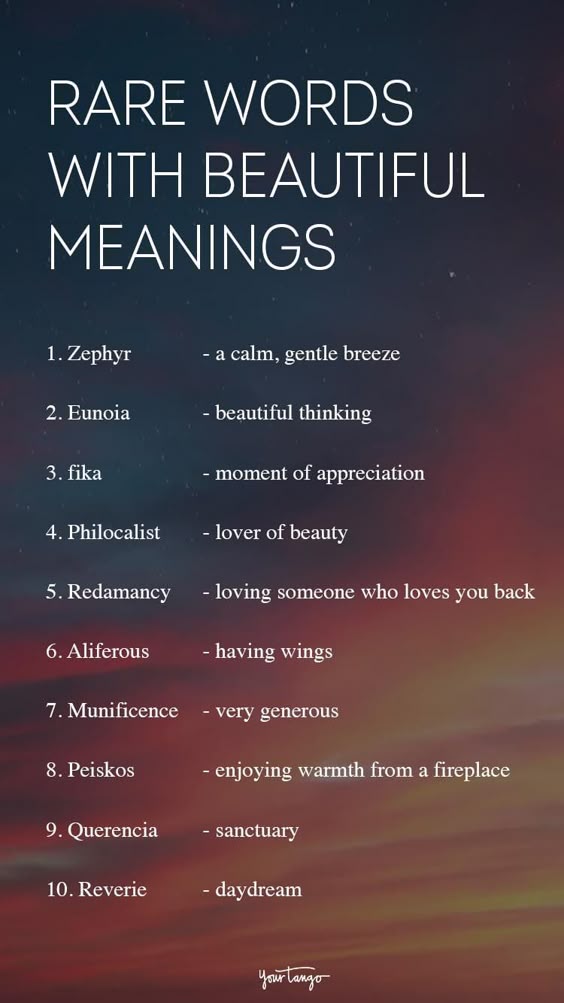 RARE WORDS WITH BEAUTIFUL MEANINGS

1. Zephyr - a calm, gentle breeze

2. Eunoia - beautiful thinking

3. fika - moment of appreciation

4. Philocalist - lover of beauty

5. Redamancy - loving someone who loves you back

6. Aliferous - having wings

7. Munificence - very generous

8. Peiskos - enjoying warmth from a fireplace

9. Querencia - sanctuary

10. Reverie - daydream

YourTango